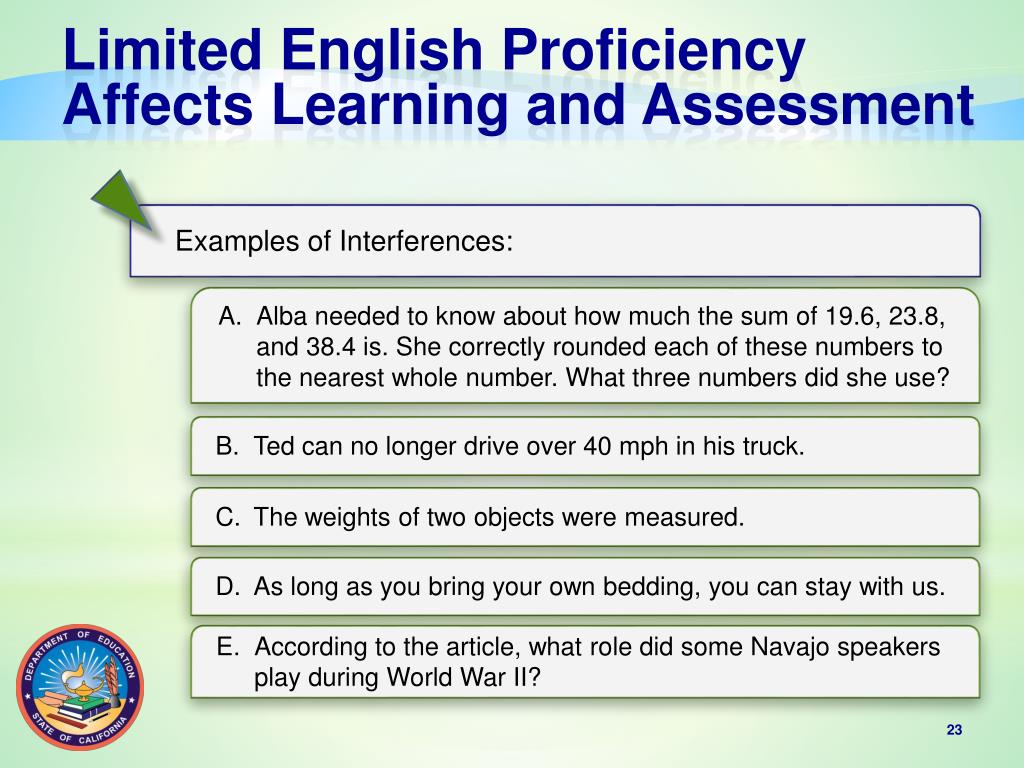 Limited English Proficiency Affects Learning and Assessment

Examples of Interferences:

A. Alba needed to know about how much the sum of 19.6, 23.8, and 38.4 is. She correctly rounded each of these numbers to the nearest whole number. What three numbers did she use?

B. Ted can no longer drive over 40 mph in his truck.

C. The weights of two objects were measured.

D. As long as you bring your own bedding, you can stay with us.

E. According to the article, what role did some Navajo speakers play during World War II?

DEPARTMENT OF EDUCATION STATE OF CALIFORNIA

23